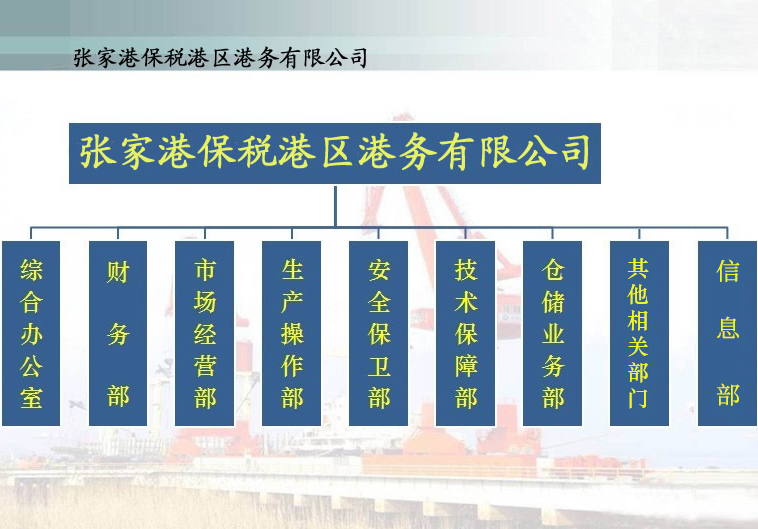 张家港保税港区港务有限公司

张家港保税港区港务有限公司

综合办公室

财务部

市场经营部

生产操作部

安全保卫部

技术保障部

仓储业务部

其他相关部门

信息部